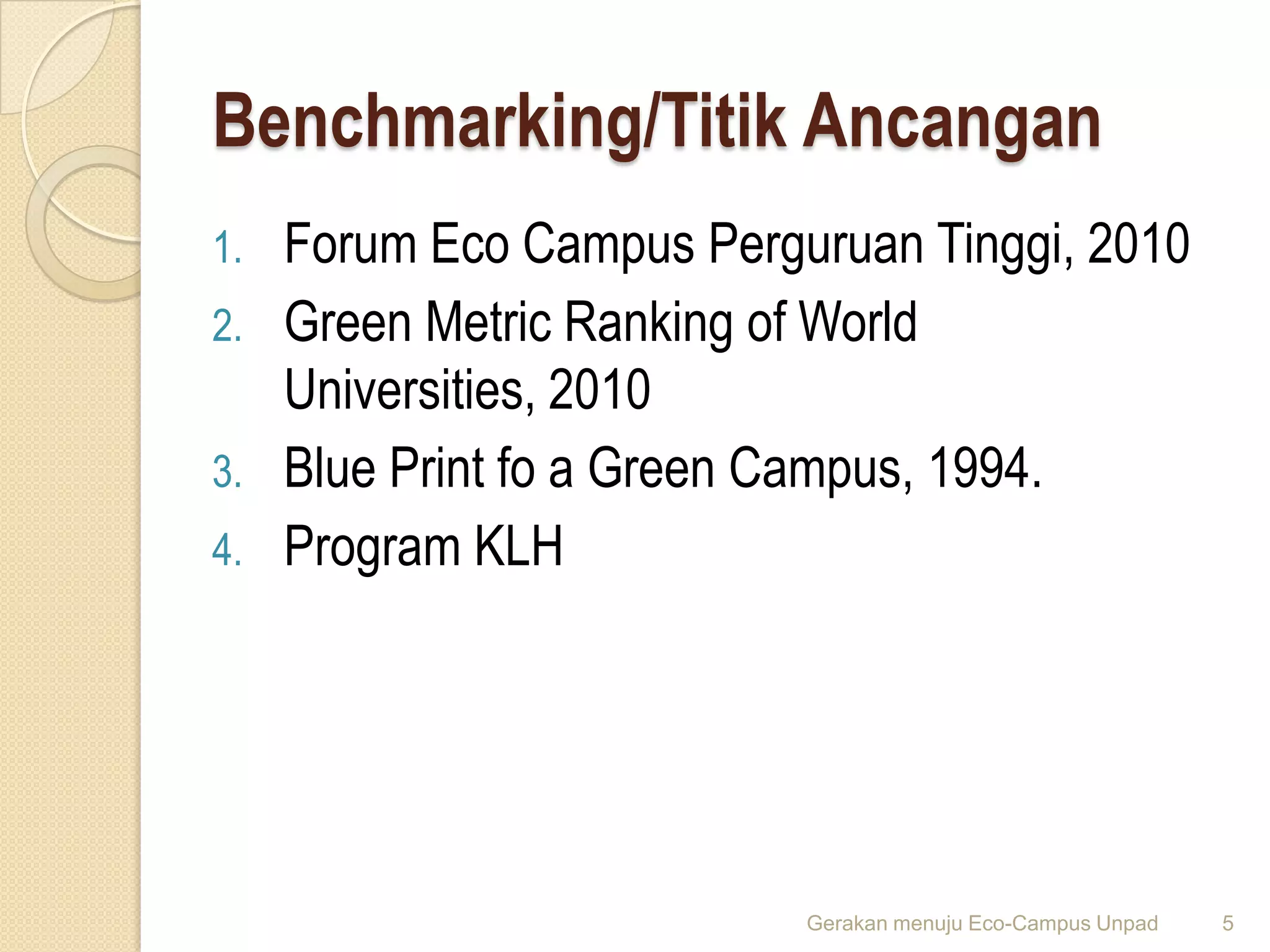 Benchmarking/Titik Ancangan

1. Forum Eco Campus Perguruan Tinggi, 2010
2. Green Metric Ranking of World Universities, 2010
3. Blue Print fo a Green Campus, 1994.
4. Program KLH

Gerakan menuju Eco-Campus Unpad 5